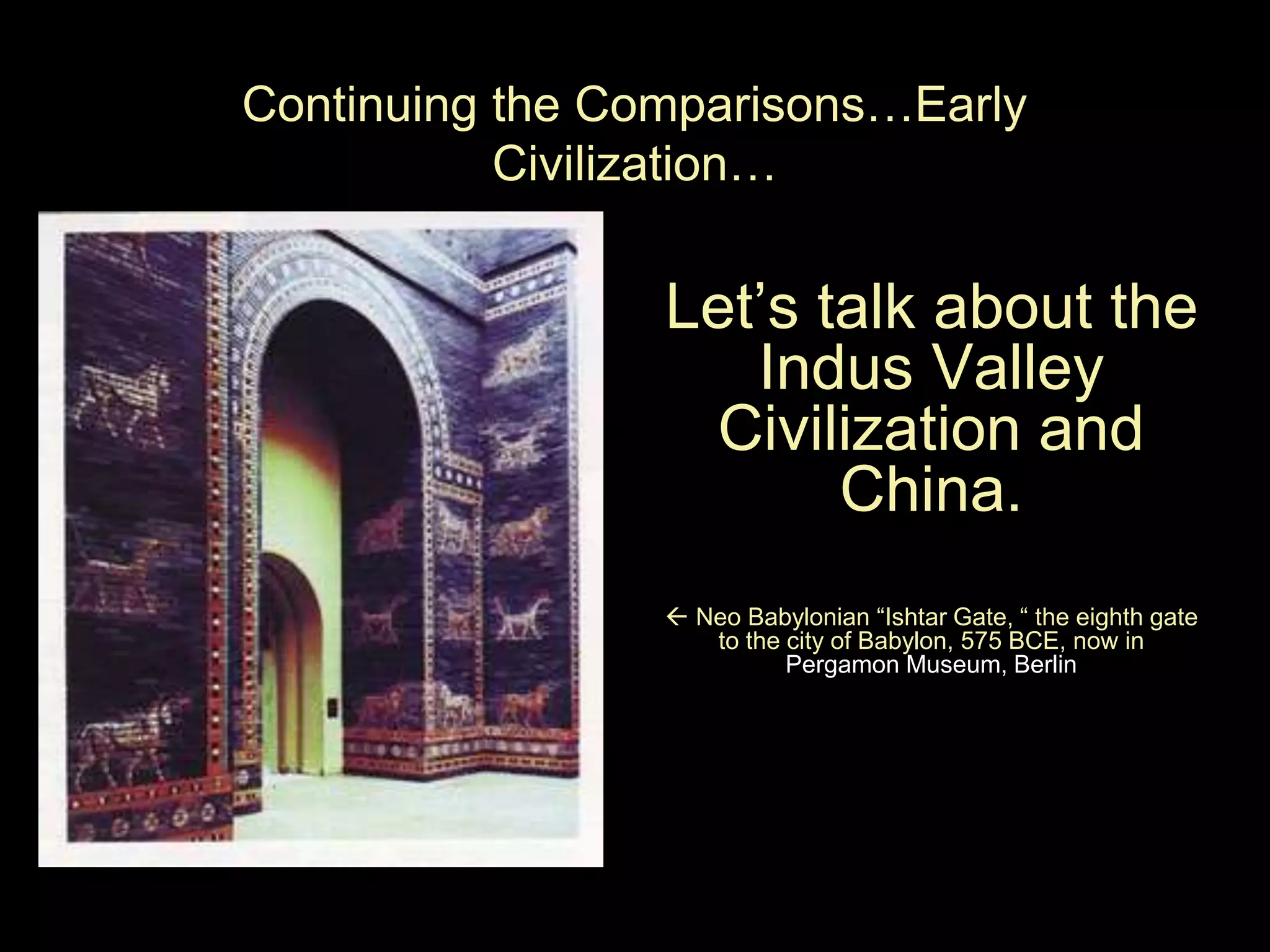 Continuing the Comparisons…Early Civilization…

Let’s talk about the Indus Valley Civilization and China.

← Neo Babylonian “Ishtar Gate, “ the eighth gate to the city of Babylon, 575 BCE, now in Pergamon Museum, Berlin